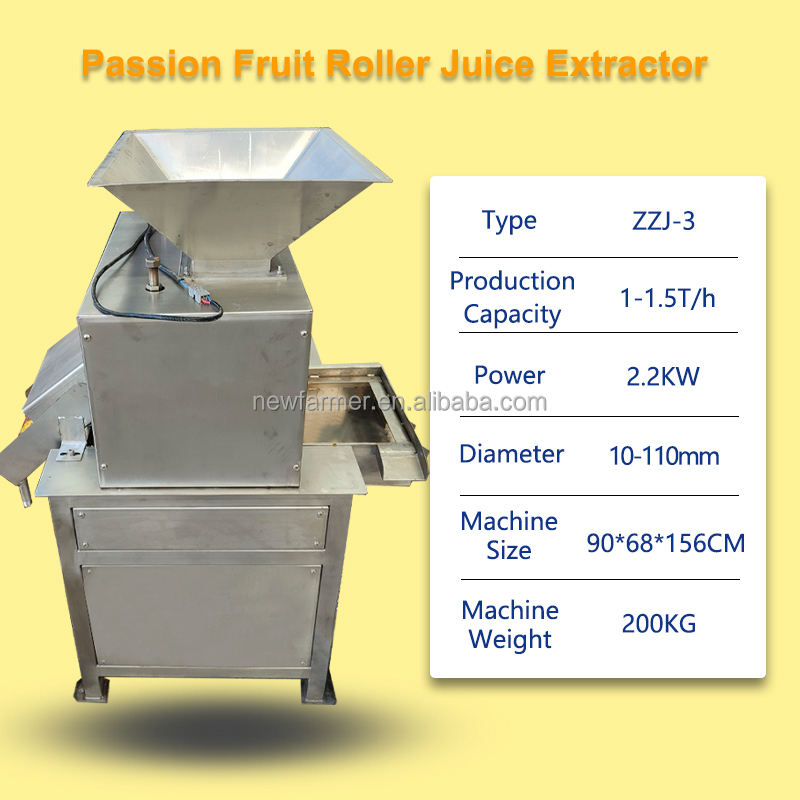 Passion Fruit Roller Juice Extractor

newfarmer.en.alibaba.com

| Type | ZZJ-3 |
|---|---|
| Production Capacity | 1-1.5T/h |
| Power | 2.2KW |
| Diameter | 10-110mm |
| Machine Size | 90*68*156CM |
| Machine Weight | 200KG |